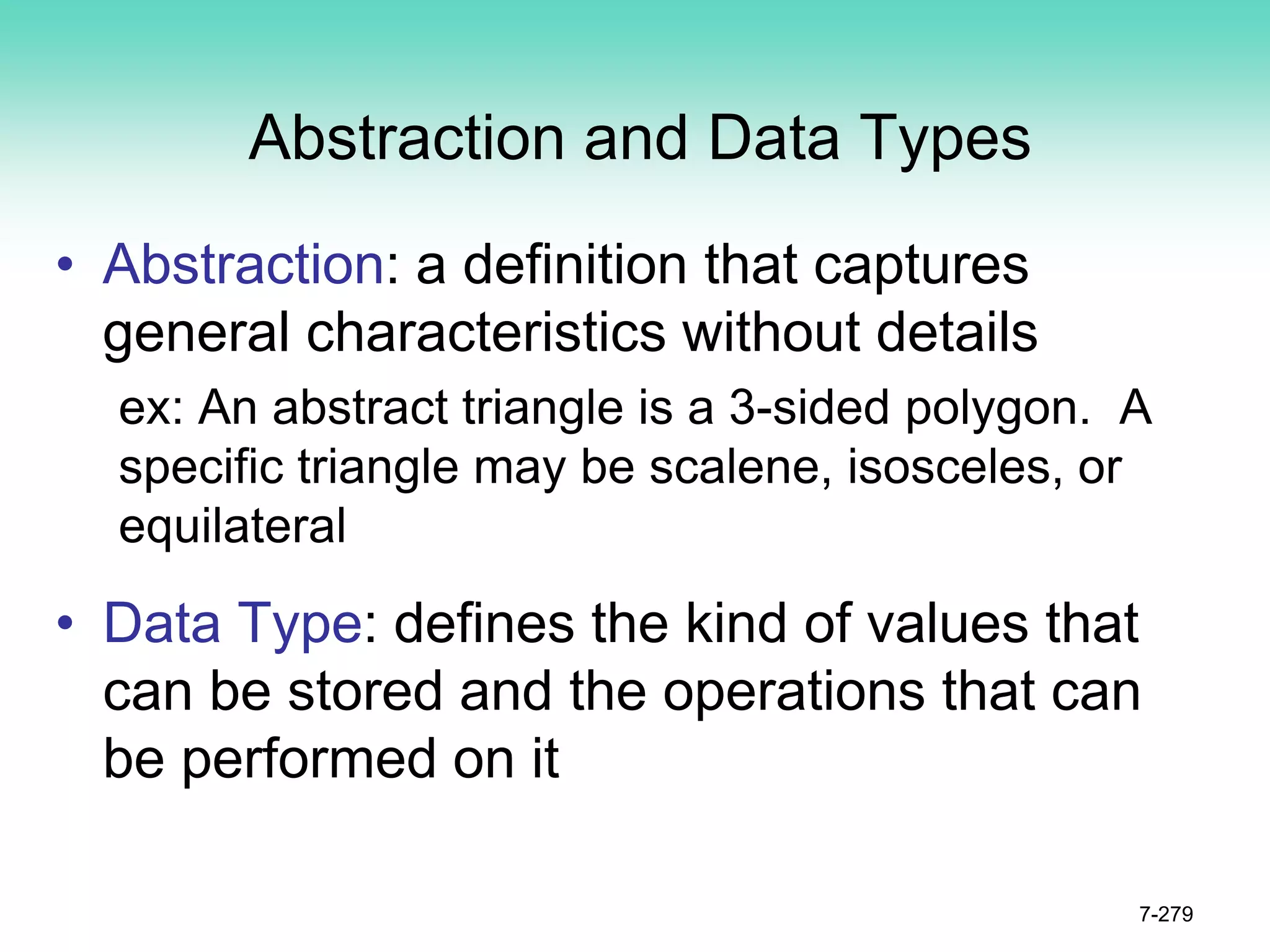 Abstraction and Data Types

• Abstraction: a definition that captures general characteristics without details

ex: An abstract triangle is a 3-sided polygon. A specific triangle may be scalene, isosceles, or equilateral

• Data Type: defines the kind of values that can be stored and the operations that can be performed on it

7-279